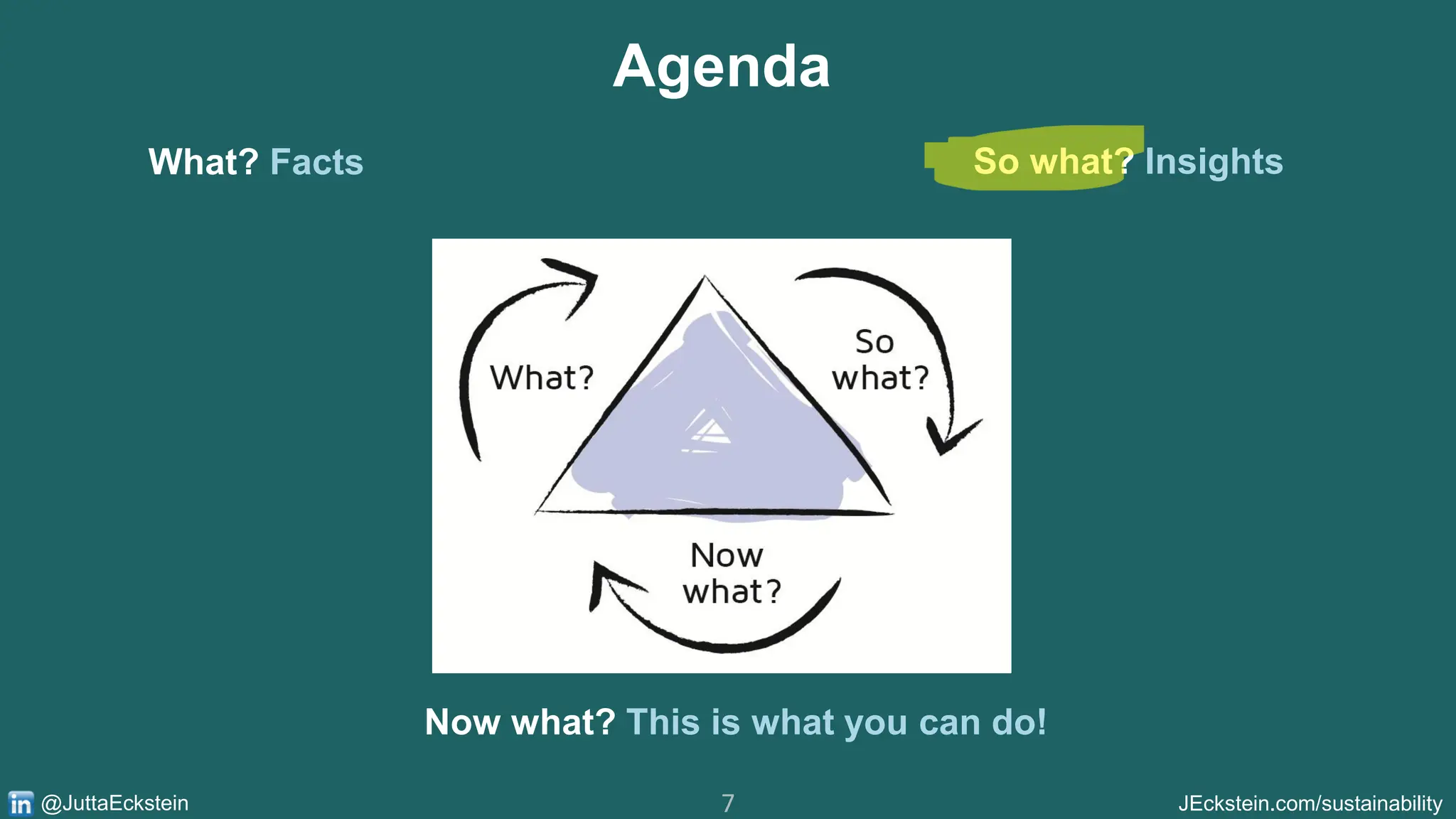 Agenda

What? Facts

So what? Insights

What?

So what?

Now what?

Now what? This is what you can do!

in @JuttaEckstein

7

JEckstein.com/sustainability